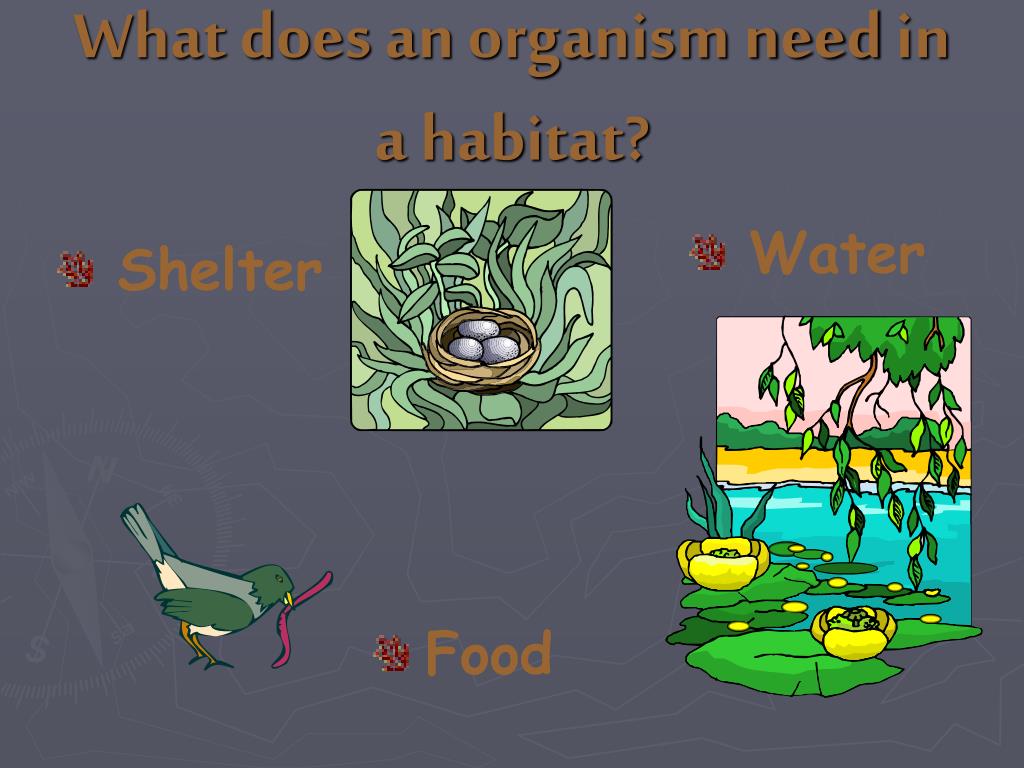 What does an organism need in a habitat?

Shelter

Water

Food